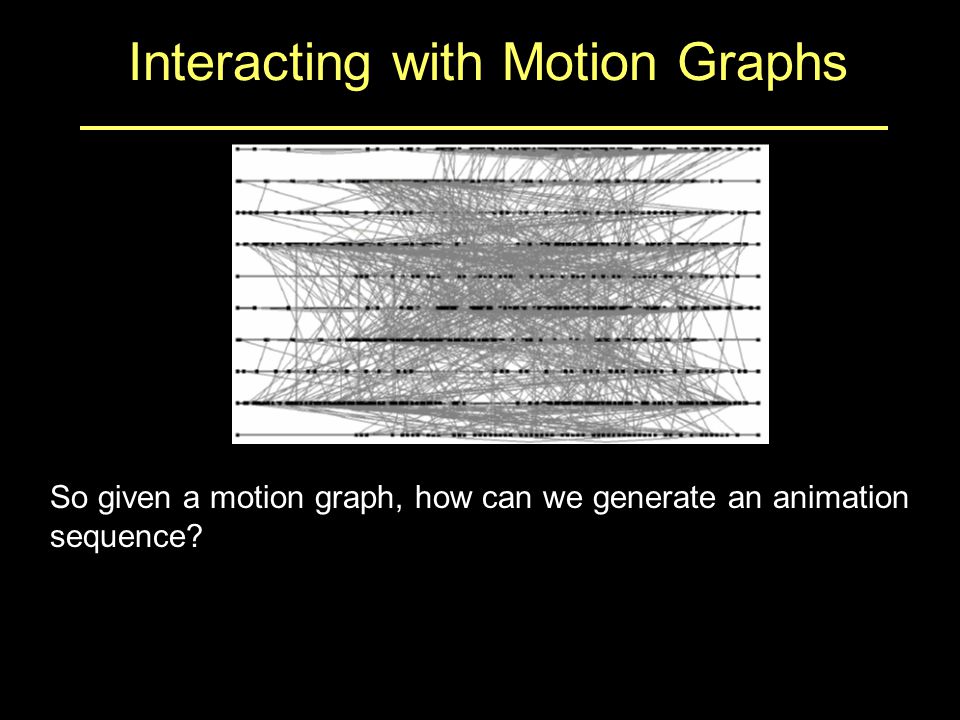 Interacting with Motion Graphs

So given a motion graph, how can we generate an animation sequence?